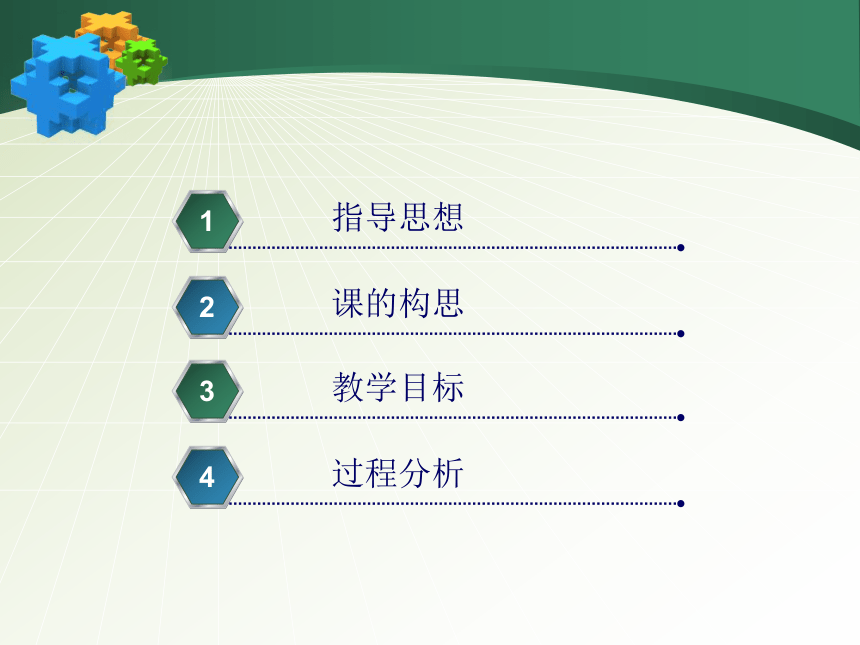 1 指导思想

2 课的构思

3 教学目标

4 过程分析